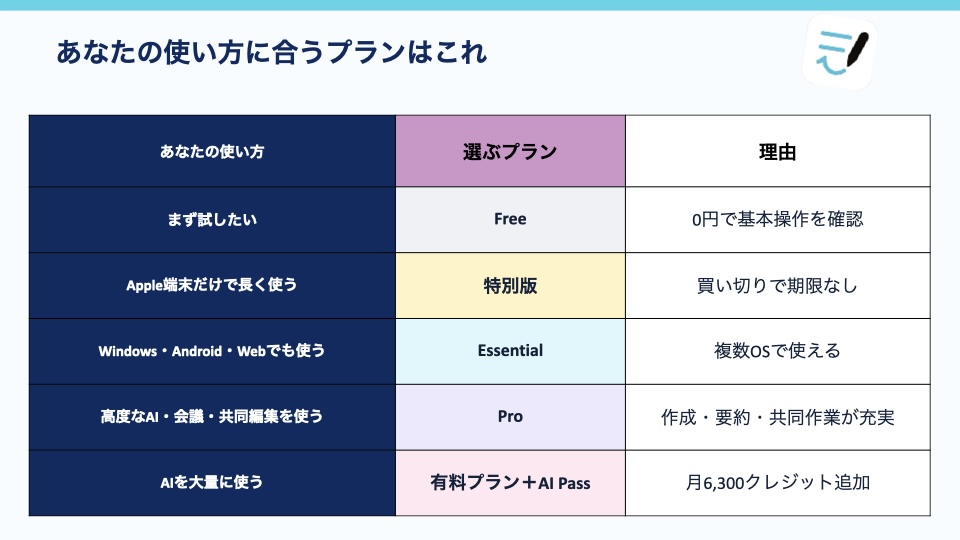 あなたの使い方に合うプランはこれ

| あなたの使い方 | 選ぶプラン | 理由 |
|---|---|---|
| まず試したい | Free | 0円で基本操作を確認 |
| Apple端末だけで長く使う | 特別版 | 買い切りで期限なし |
| Windows・Android・Webでも使う | Essential | 複数OSで使える |
| 高度なAI・会議・共同編集を使う | Pro | 作成・要約・共同作業が充実 |
| AIを大量に使う | 有料プラン＋AI Pass | 月6,300クレジット追加 |